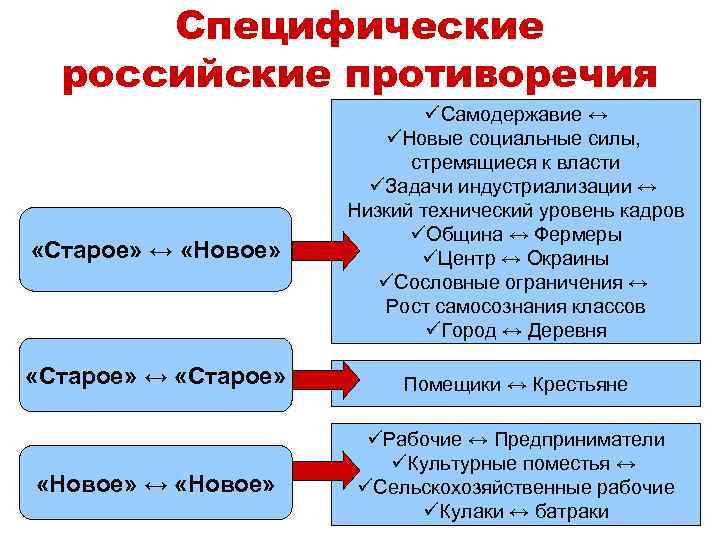 Специфические российские противоречия

«Старое» ↔ «Новое»

✓Самодержавие ↔
✓Новые социальные силы, стремящиеся к власти
✓Задачи индустриализации ↔
Низкий технический уровень кадров
✓Община ↔ Фермеры
✓Центр ↔ Окраины
✓Сословные ограничения ↔
Рост самосознания классов
✓Город ↔ Деревня

«Старое» ↔ «Старое»

Помещики ↔ Крестьяне

«Новое» ↔ «Новое»

✓Рабочие ↔ Предприниматели
✓Культурные поместья ↔
✓Сельскохозяйственные рабочие
✓Кулаки ↔ батраки